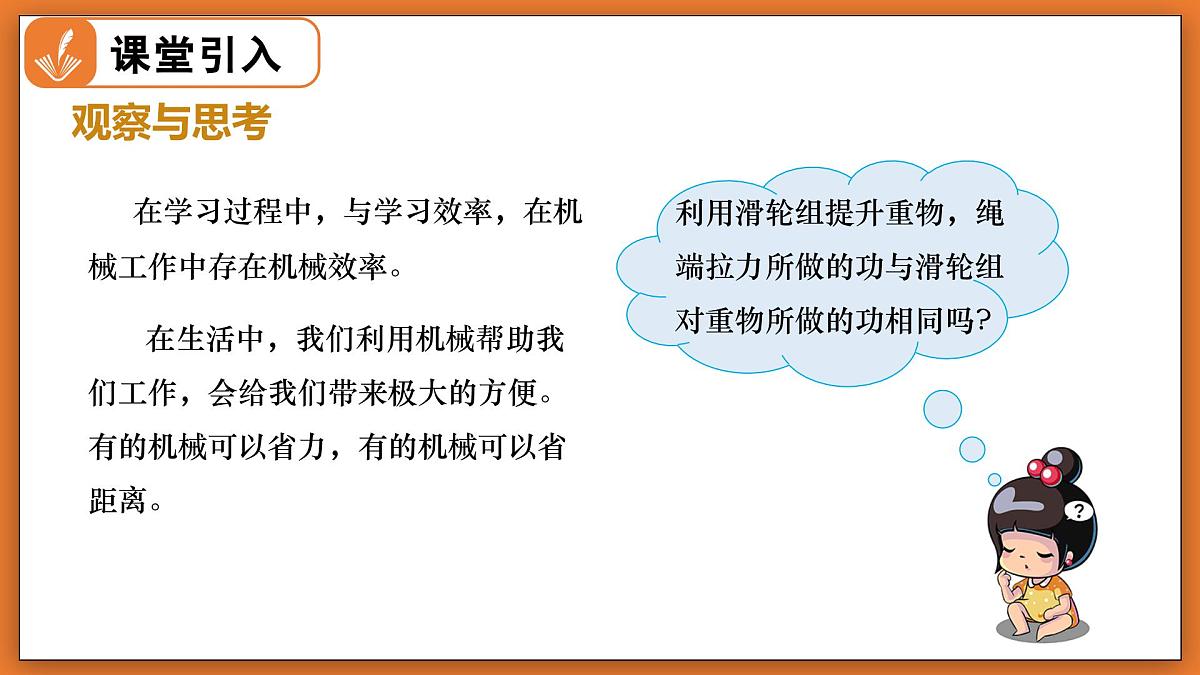 课堂引入

观察与思考

在学习过程中，与学习效率，在机械工作中存在机械效率。

在生活中，我们利用机械帮助我们工作，会给我们带来极大的方便。有的机械可以省力，有的机械可以省距离。

利用滑轮组提升重物，绳端拉力所做的功与滑轮组对重物所做的功相同吗?

?